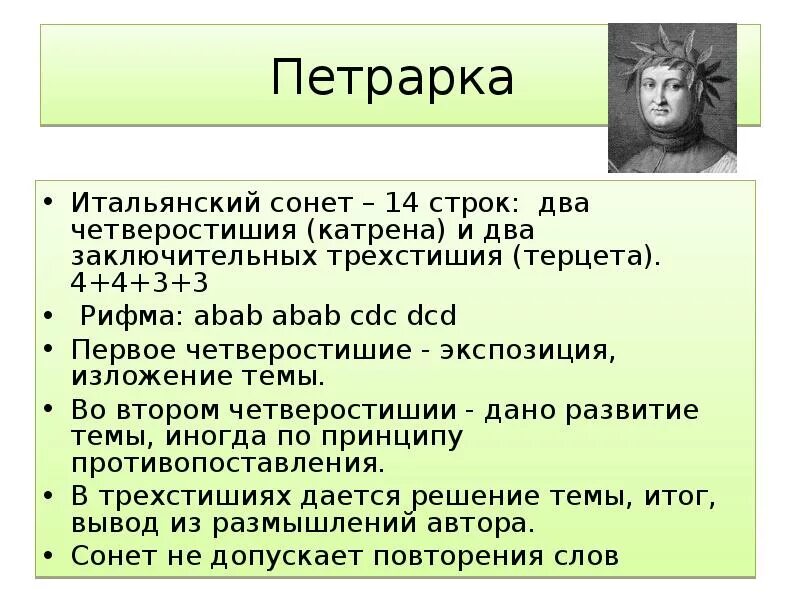 Петрарка

• Итальянский сонет – 14 строк: два четверостишия (катрена) и два заключительных трехстишия (терцета). 4+4+3+3
• Рифма: abab abab cdc dcd
• Первое четверостишие - экспозиция, изложение темы.
• Во втором четверостишии - дано развитие темы, иногда по принципу противопоставления.
• В трехстишиях дается решение темы, итог, вывод из размышлений автора.
• Сонет не допускает повторения слов